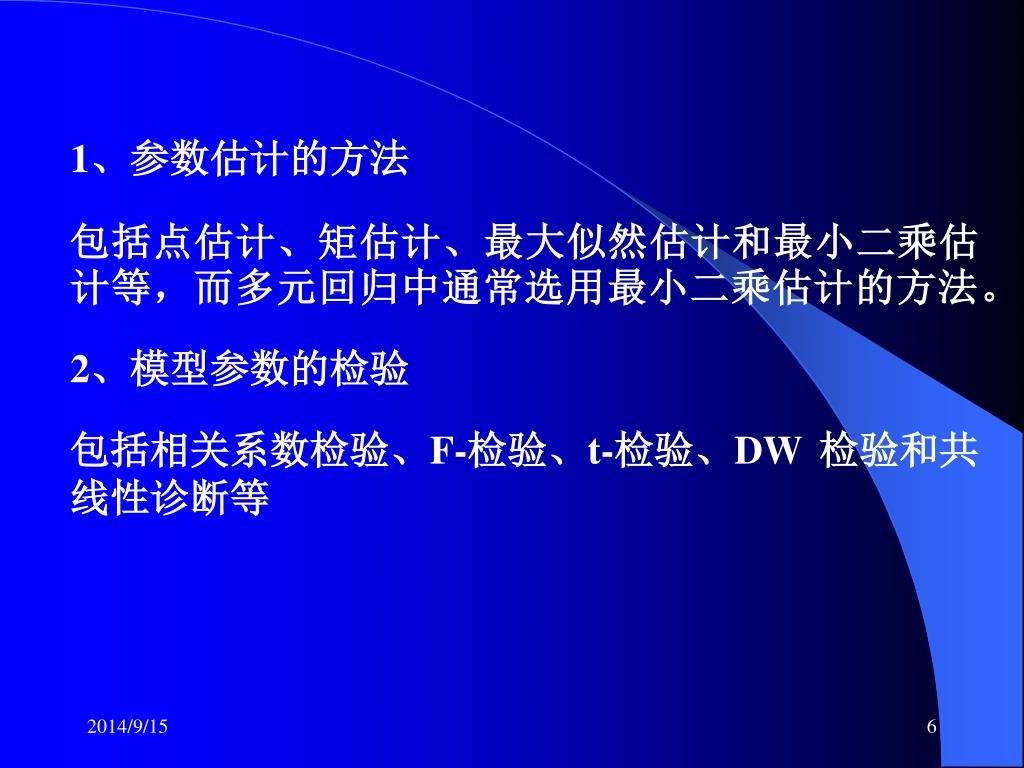 1、参数估计的方法

包括点估计、矩估计、最大似然估计和最小二乘估计等，而多元回归中通常选用最小二乘估计的方法。

2、模型参数的检验

包括相关系数检验、F-检验、t-检验、DW 检验和共线性诊断等

2014/9/15

6